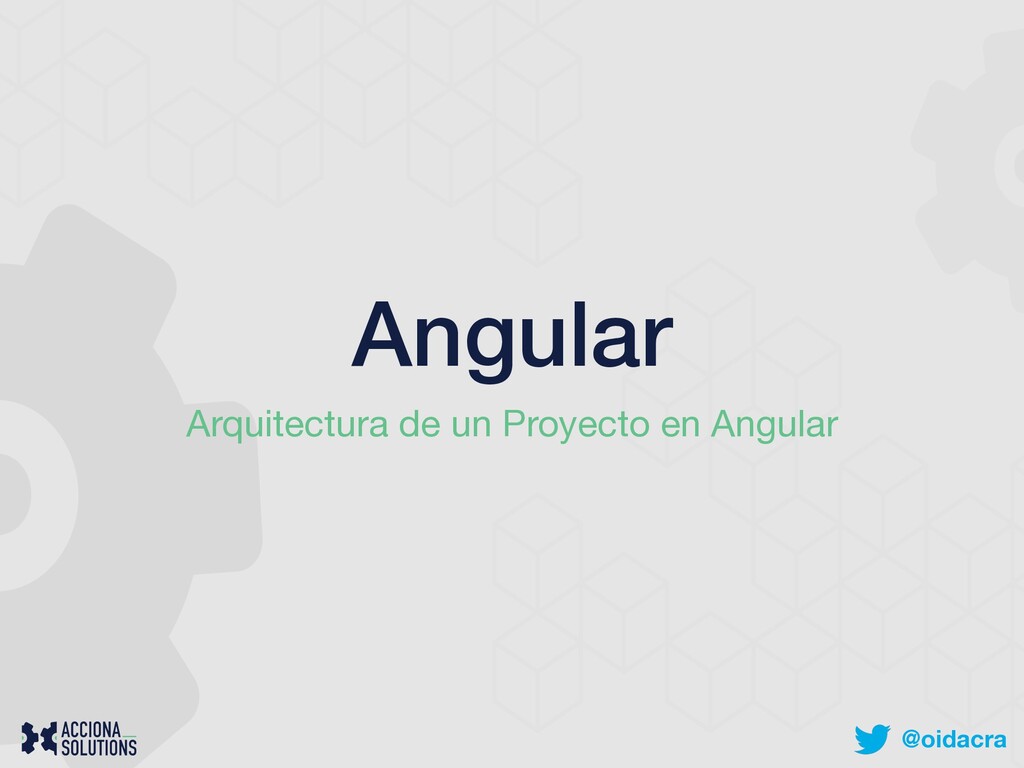 Angular

Arquitectura de un Proyecto en Angular

ACCIONA SOLUTIONS

@oidacra